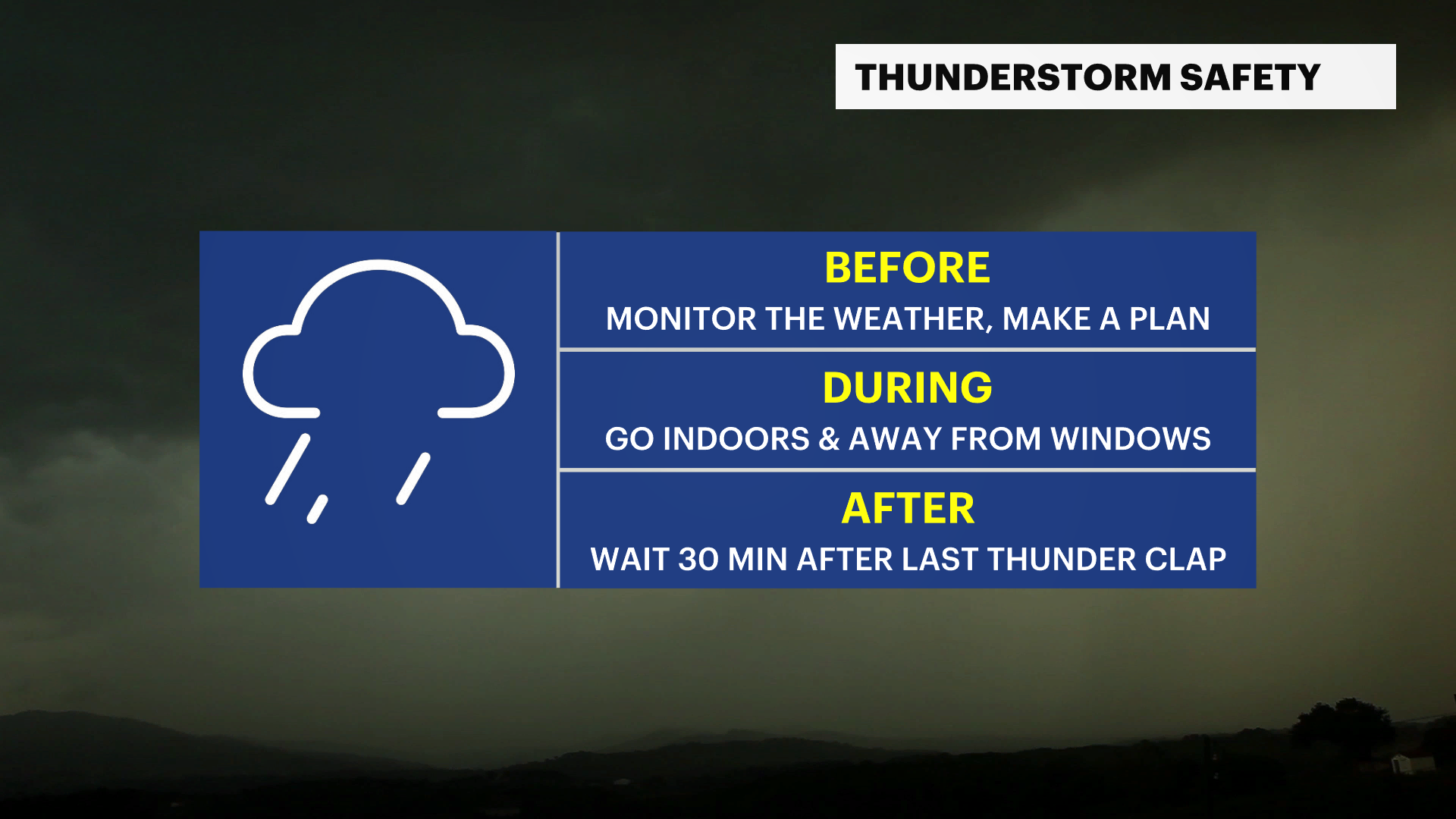 THUNDERSTORM SAFETY

BEFORE

MONITOR THE WEATHER, MAKE A PLAN

DURING

GO INDOORS & AWAY FROM WINDOWS

AFTER

WAIT 30 MIN AFTER LAST THUNDER CLAP